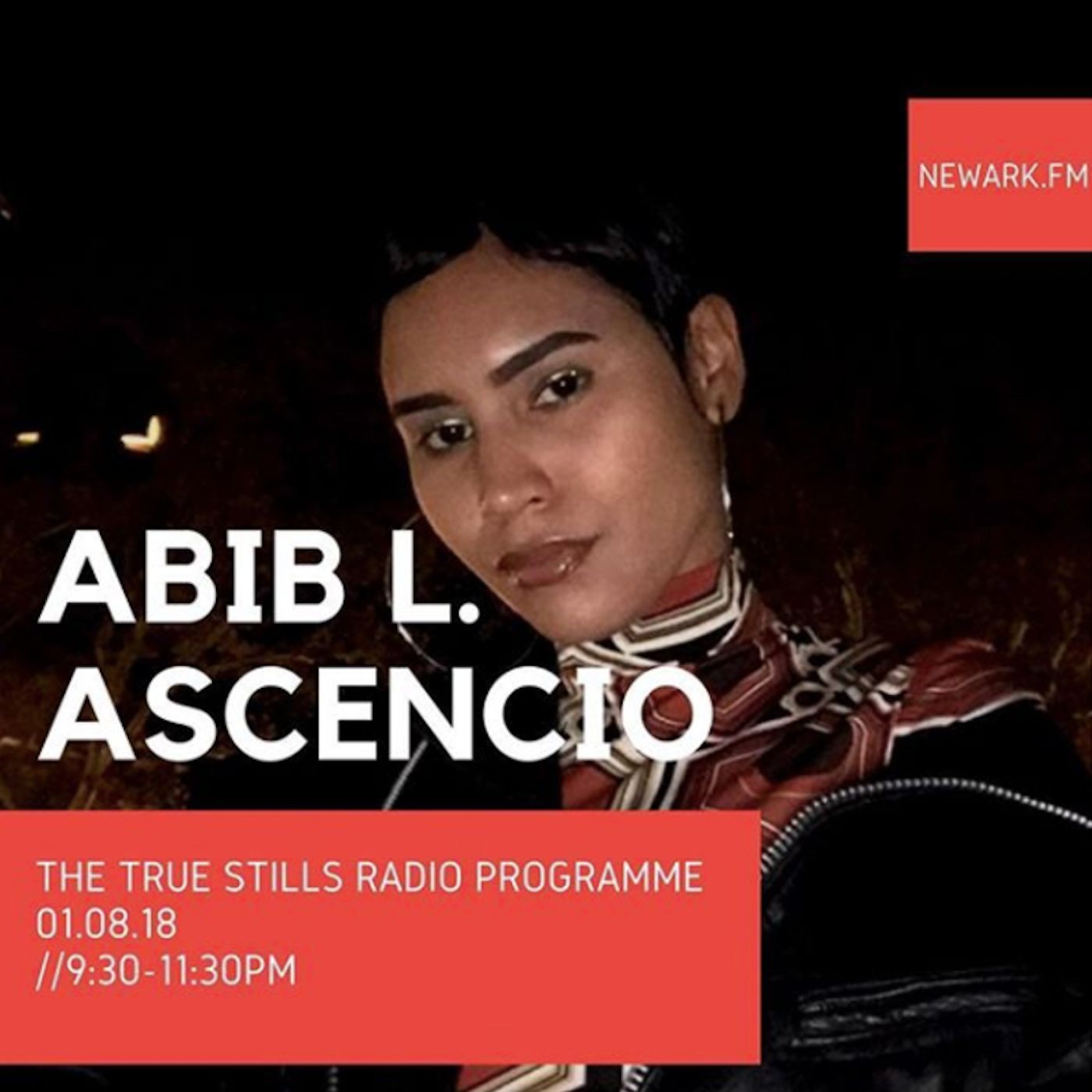 NEWARK.FM

ABIB L.
ASCENCIO

THE TRUE STILLS RADIO PROGRAMME
01.08.18
//9:30-11:30PM